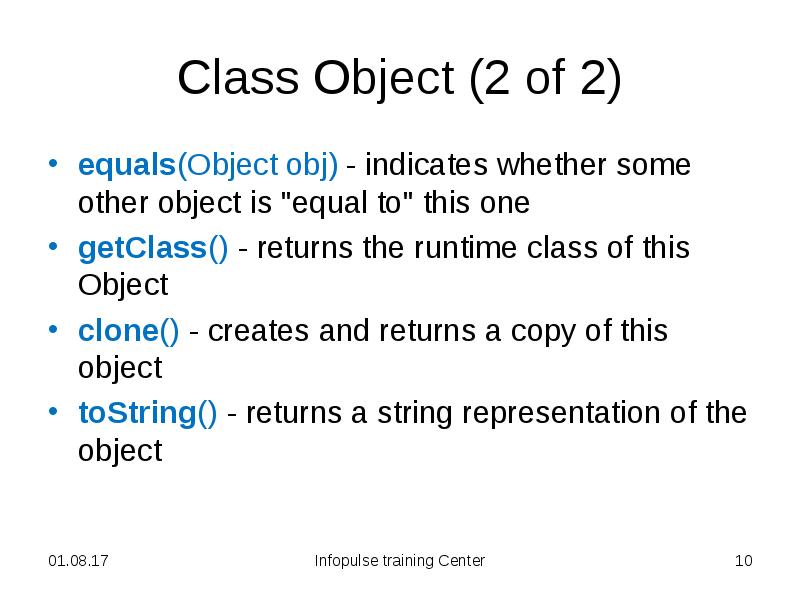 Class Object (2 of 2)

• equals(Object obj) - indicates whether some other object is "equal to" this one
• getClass() - returns the runtime class of this Object
• clone() - creates and returns a copy of this object
• toString() - returns a string representation of the object

01.08.17

Infopulse training Center

10